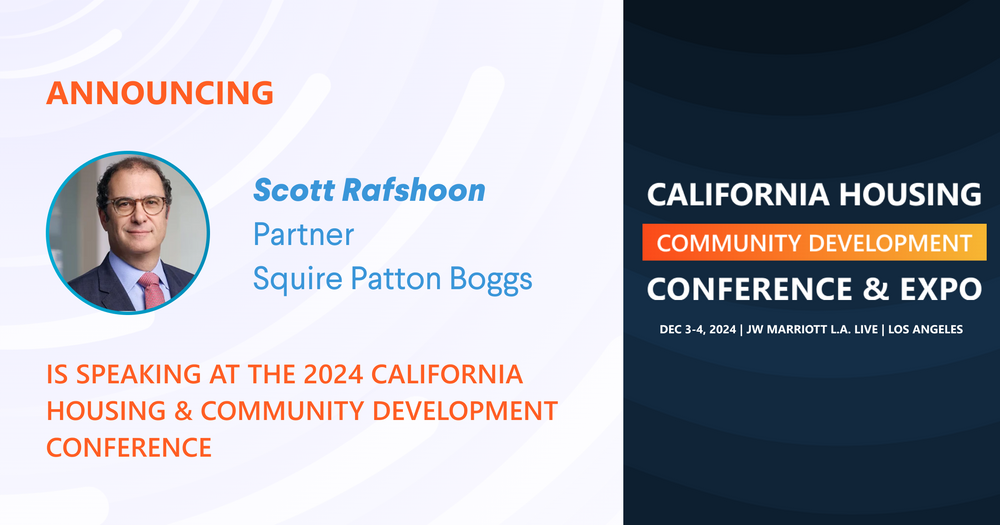 ANNOUNCING

Scott Rafshoon
Partner
Squire Patton Boggs

IS SPEAKING AT THE 2024 CALIFORNIA HOUSING & COMMUNITY DEVELOPMENT CONFERENCE

CALIFORNIA HOUSING
COMMUNITY DEVELOPMENT
CONFERENCE & EXPO

DEC 3-4, 2024 | JW MARRIOTT L.A. LIVE | LOS ANGELES